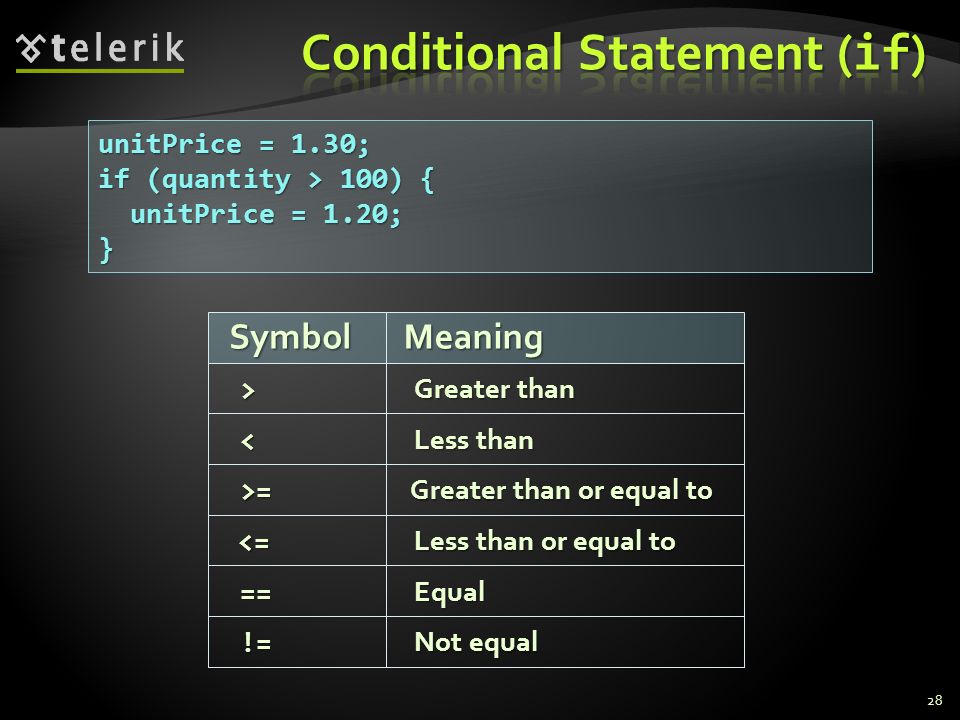 telerik

Conditional Statement (if)

unitPrice = 1.30;
if (quantity > 100) {
  unitPrice = 1.20;
}

| Symbol | Meaning |
|---|---|
| > | Greater than |
| < | Less than |
| >= | Greater than or equal to |
| <= | Less than or equal to |
| == | Equal |
| != | Not equal |

28